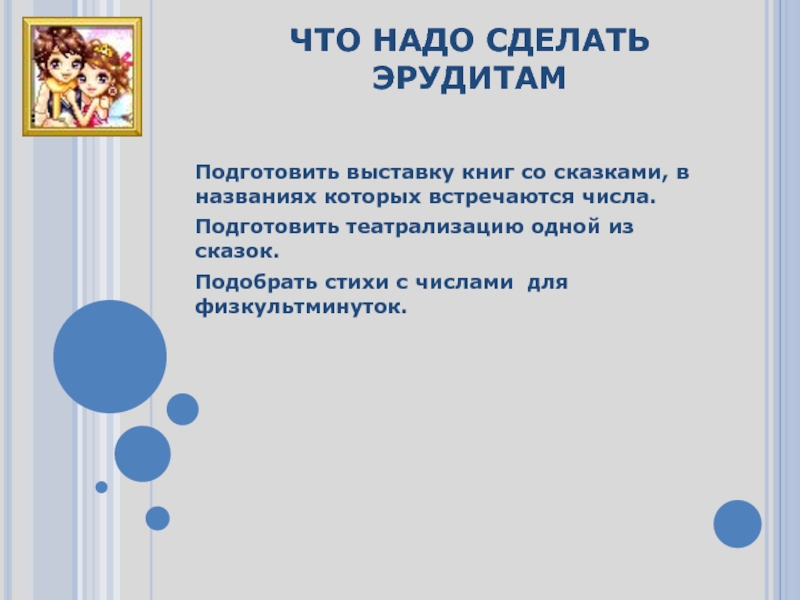 ЧТО НАДО СДЕЛАТЬ ЭРУДИТАМ

Подготовить выставку книг со сказками, в названиях которых встречаются числа.

Подготовить театрализацию одной из сказок.

Подобрать стихи с числами для физкультминуток.